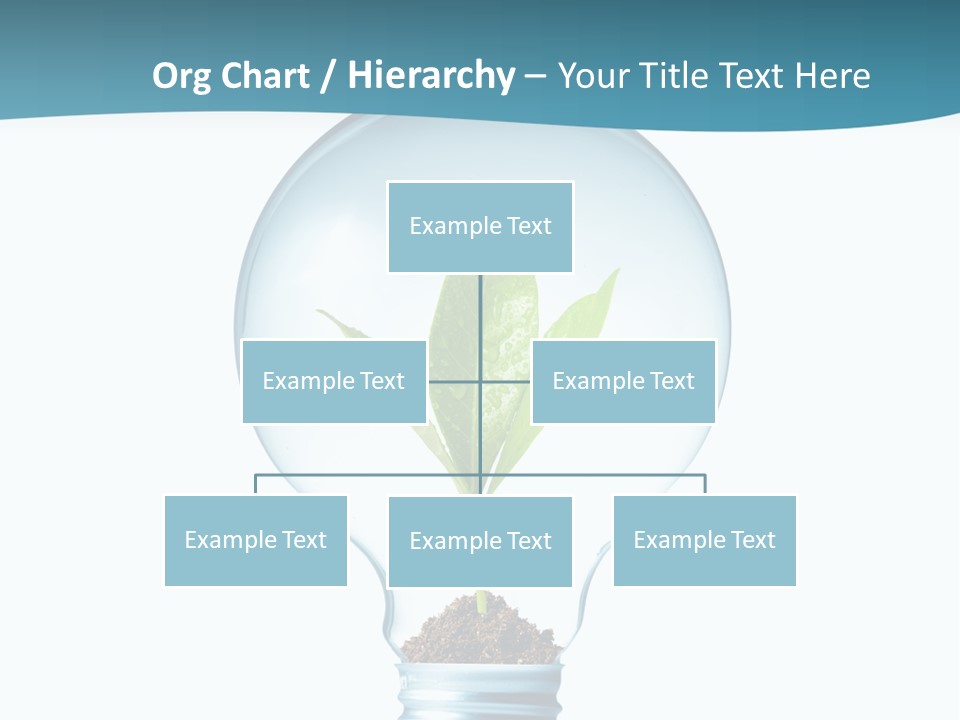 Org Chart / Hierarchy – Your Title Text Here

Example Text

Example Text

Example Text

Example Text

Example Text

Example Text